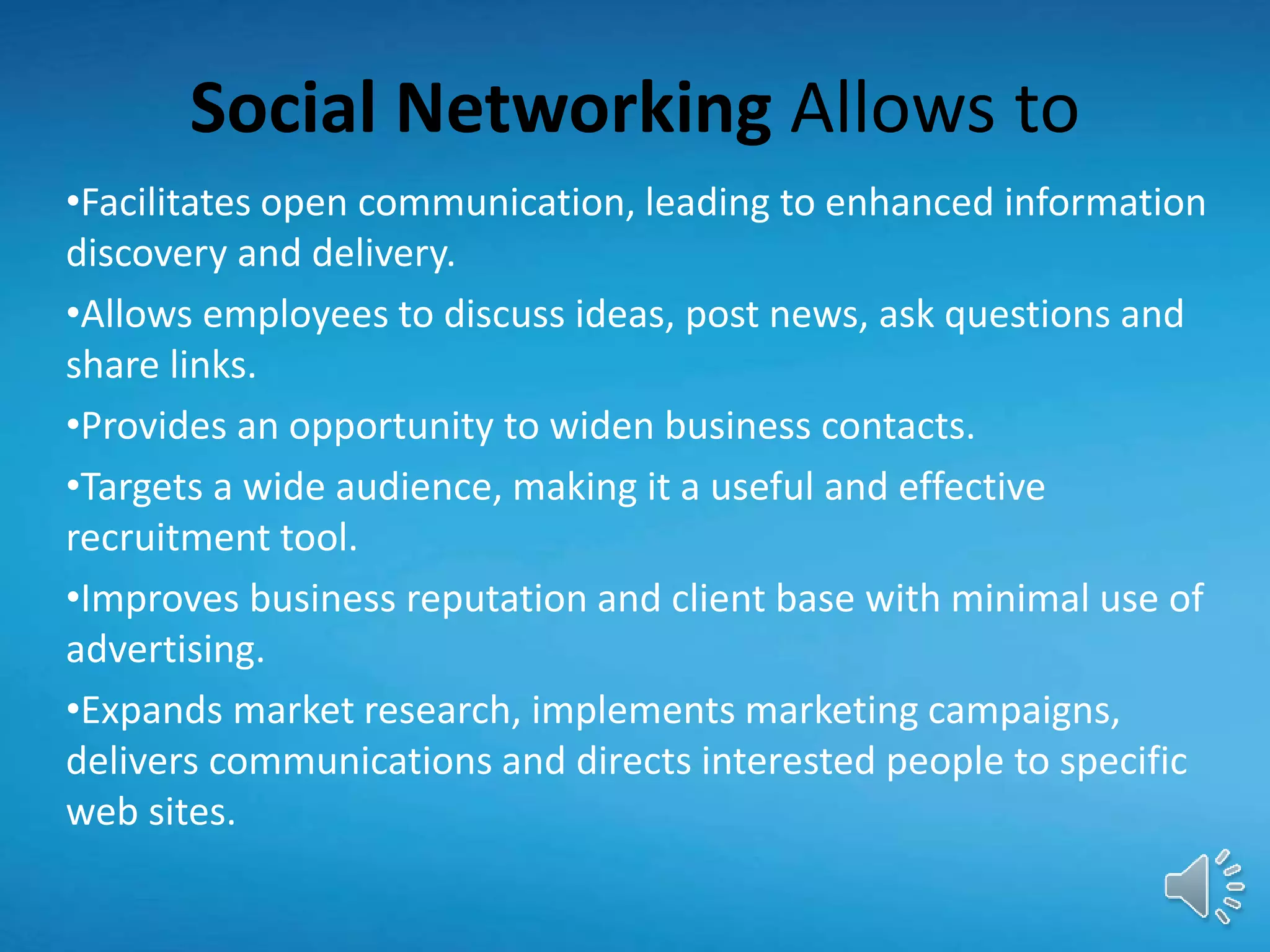 Social Networking Allows to

•Facilitates open communication, leading to enhanced information discovery and delivery.

•Allows employees to discuss ideas, post news, ask questions and share links.

•Provides an opportunity to widen business contacts.

•Targets a wide audience, making it a useful and effective recruitment tool.

•Improves business reputation and client base with minimal use of advertising.

•Expands market research, implements marketing campaigns, delivers communications and directs interested people to specific web sites.